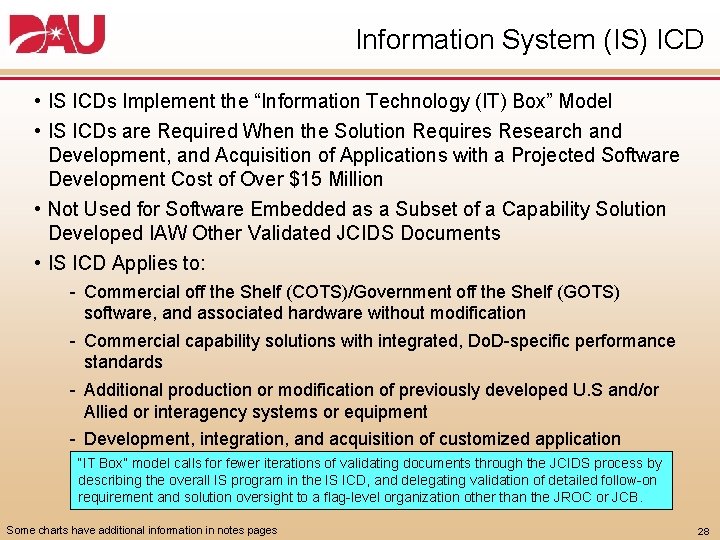 DAU

Information System (IS) ICD

• IS ICDs Implement the “Information Technology (IT) Box” Model

• IS ICDs are Required When the Solution Requires Research and Development, and Acquisition of Applications with a Projected Software Development Cost of Over $15 Million

• Not Used for Software Embedded as a Subset of a Capability Solution Developed IAW Other Validated JCIDS Documents

• IS ICD Applies to:

- Commercial off the Shelf (COTS)/Government off the Shelf (GOTS) software, and associated hardware without modification

- Commercial capability solutions with integrated, DoD-specific performance standards

- Additional production or modification of previously developed U.S and/or Allied or interagency systems or equipment

- Development, integration, and acquisition of customized application

"IT Box" model calls for fewer iterations of validating documents through the JCIDS process by describing the overall IS program in the IS ICD, and delegating validation of detailed follow-on requirement and solution oversight to a flag-level organization other than the JROC or JCB.

Some charts have additional information in notes pages

28